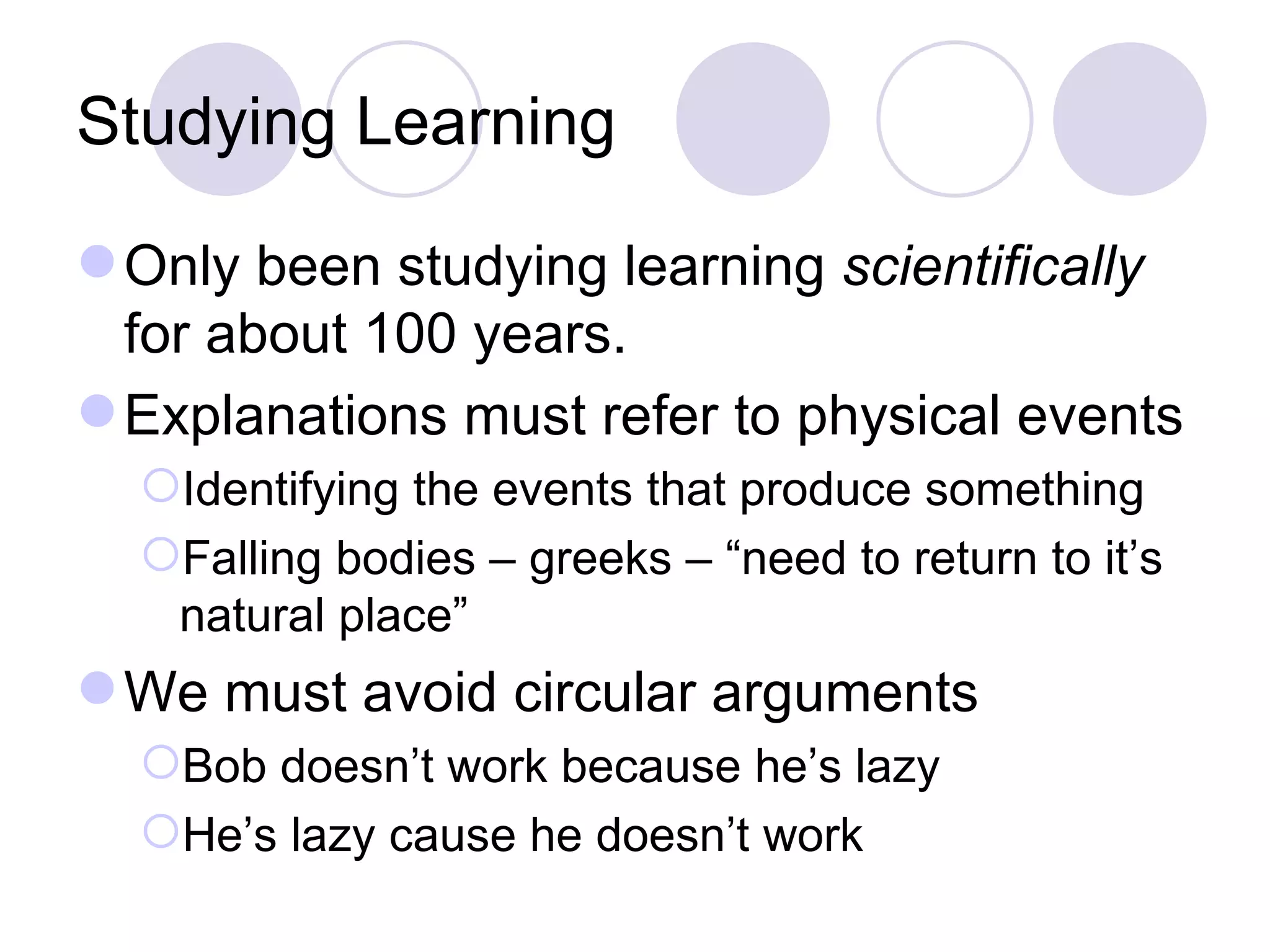 Studying Learning

Only been studying learning scientifically for about 100 years.

Explanations must refer to physical events

Identifying the events that produce something

Falling bodies – greeks – “need to return to it’s natural place”

We must avoid circular arguments

Bob doesn’t work because he’s lazy

He’s lazy cause he doesn’t work